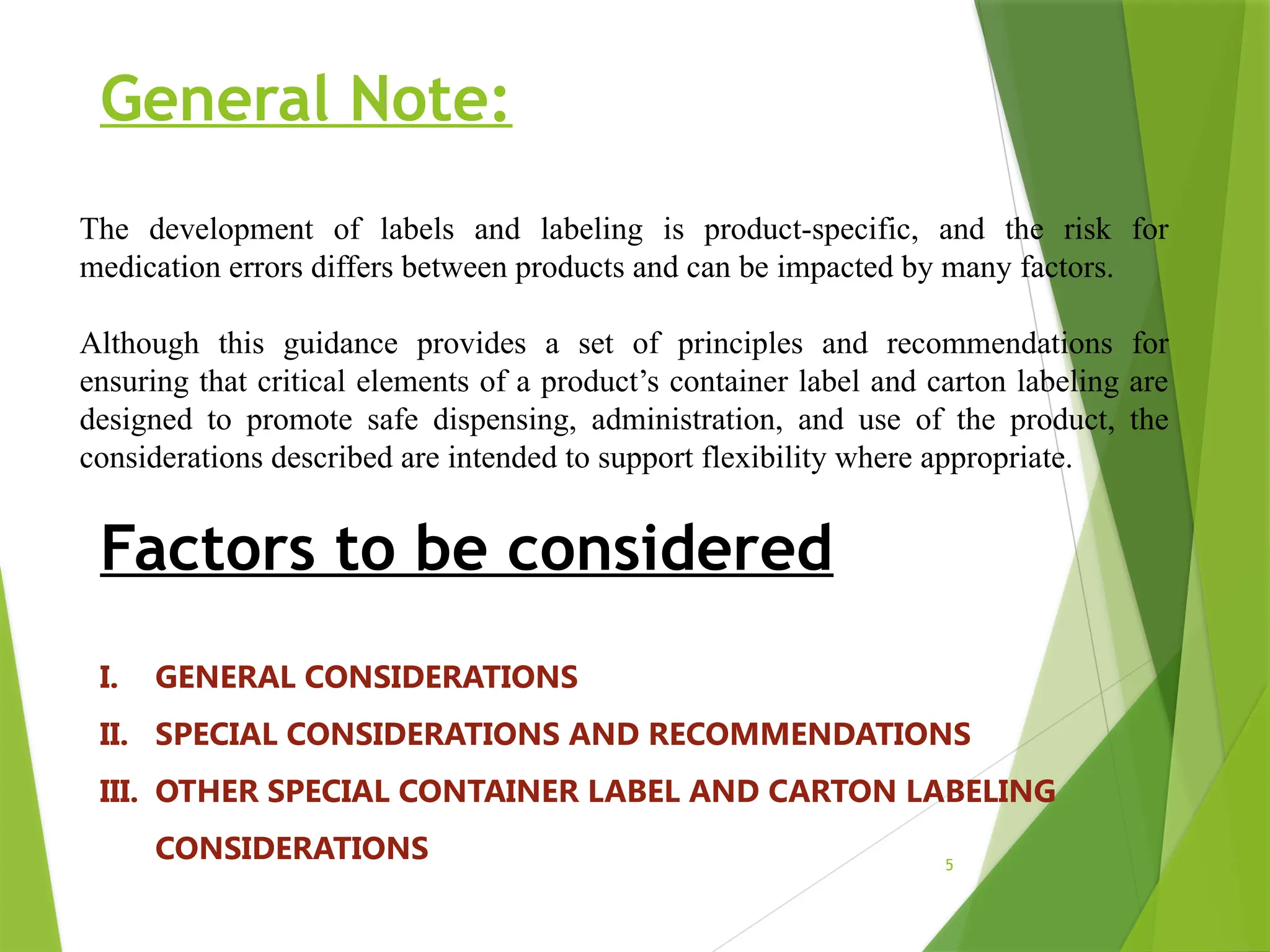 General Note:

The development of labels and labeling is product-specific, and the risk for medication errors differs between products and can be impacted by many factors.

Although this guidance provides a set of principles and recommendations for ensuring that critical elements of a product’s container label and carton labeling are designed to promote safe dispensing, administration, and use of the product, the considerations described are intended to support flexibility where appropriate.

Factors to be considered

I. GENERAL CONSIDERATIONS

II. SPECIAL CONSIDERATIONS AND RECOMMENDATIONS

III. OTHER SPECIAL CONTAINER LABEL AND CARTON LABELING CONSIDERATIONS

5